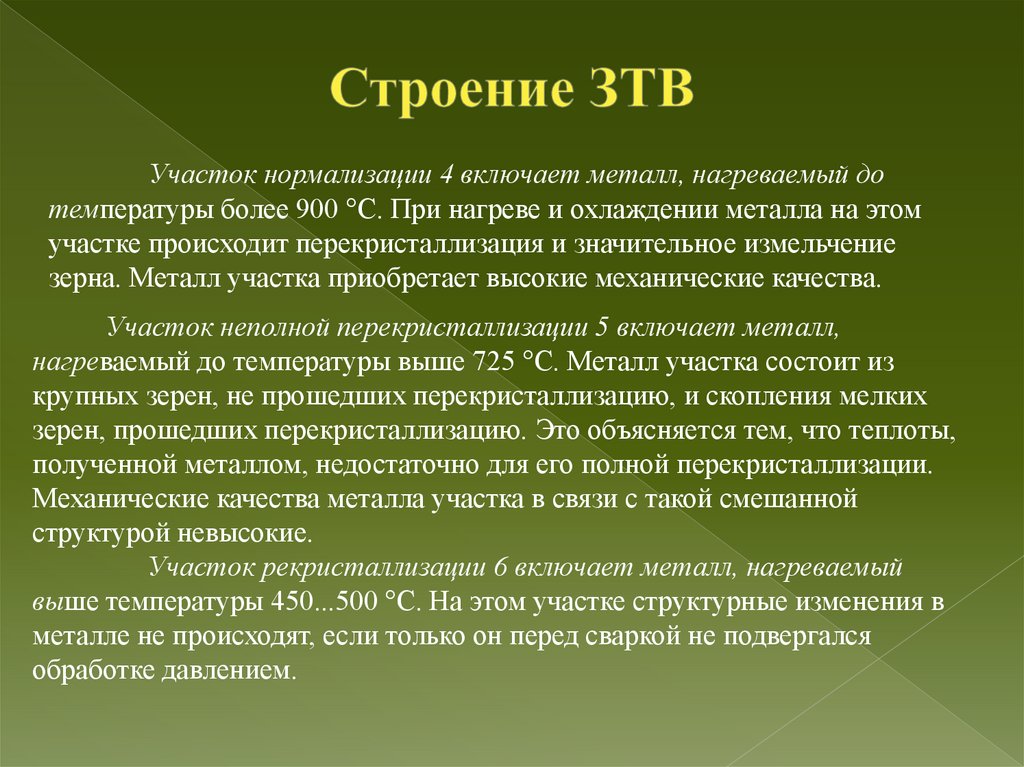 Строение ЗТВ

Участок нормализации 4 включает металл, нагреваемый до температуры более 900 °С. При нагреве и охлаждении металла на этом участке происходит перекристаллизация и значительное измельчение зерна. Металл участка приобретает высокие механические качества.

Участок неполной перекристаллизации 5 включает металл, нагреваемый до температуры выше 725 °С. Металл участка состоит из крупных зерен, не прошедших перекристаллизацию, и скопления мелких зерен, прошедших перекристаллизацию. Это объясняется тем, что теплоты, полученной металлом, недостаточно для его полной перекристаллизации. Механические качества металла участка в связи с такой смешанной структурой невысокие.

Участок рекристаллизации 6 включает металл, нагреваемый выше температуры 450...500 °С. На этом участке структурные изменения в металле не происходят, если только он перед сваркой не подвергался обработке давлением.